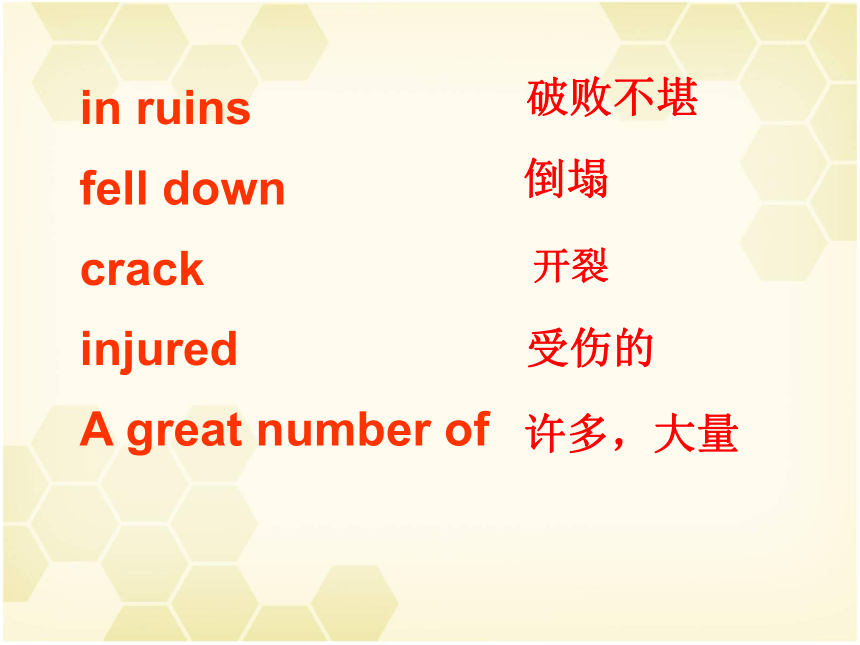 in ruins 破败不堪

fell down 倒塌

crack 开裂

injured 受伤的

A great number of 许多，大量